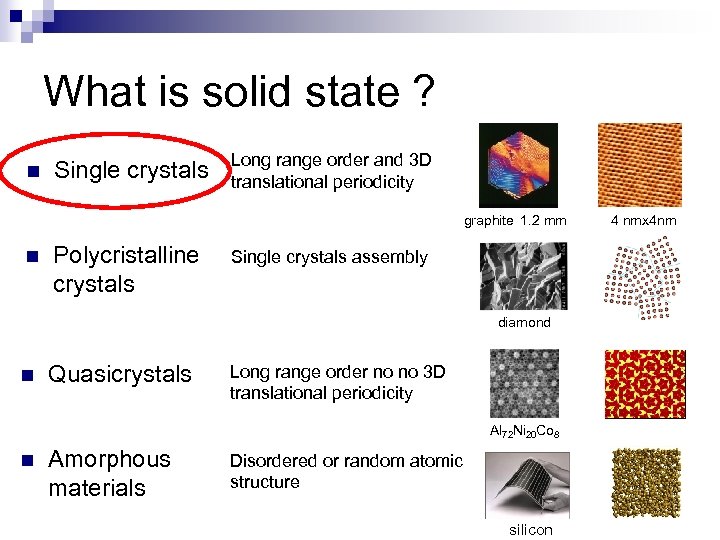 What is solid state ?

■ Single crystals

Long range order and 3D translational periodicity

graphite 1.2 mm

4 nmx4nm

■ Polycristalline crystals

Single crystals assembly

diamond

■ Quasicrystals

Long range order no no 3D translational periodicity

$Al_{72}Ni_{20}Co_8$

■ Amorphous materials

Disordered or random atomic structure

silicon